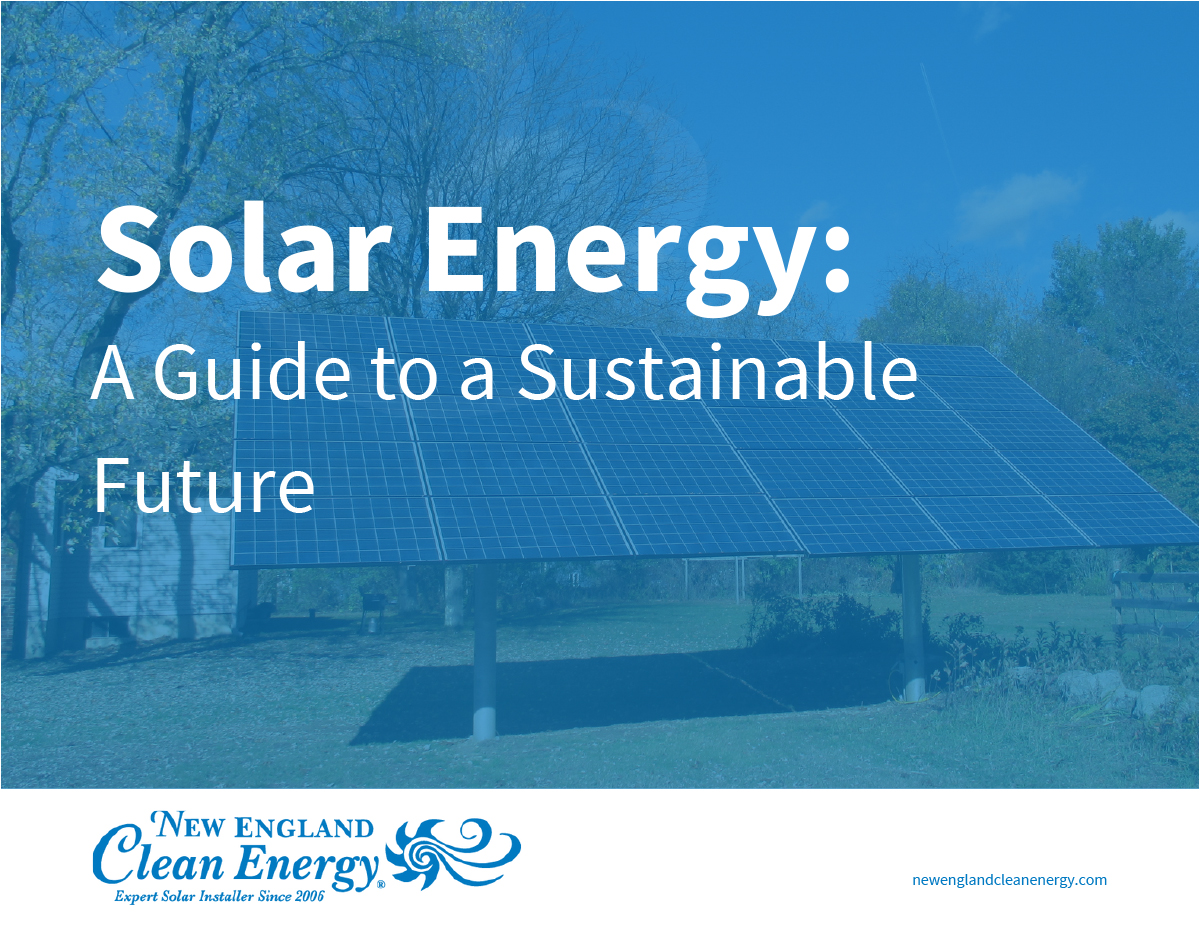 Solar Energy:
A Guide to a Sustainable Future

NEW ENGLAND
Clean Energy®
Expert Solar Installer Since 2006

newenglandcleanenergy.com